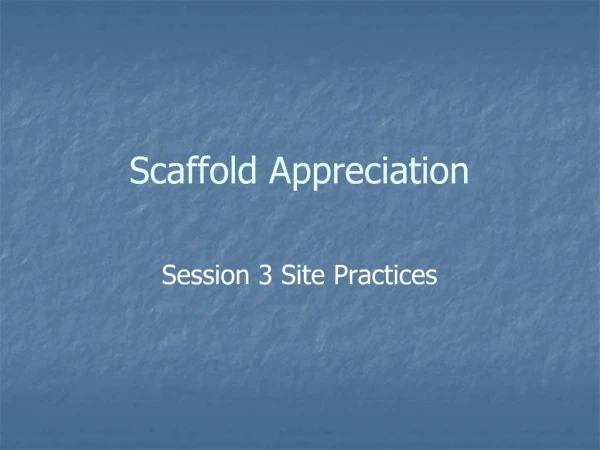 Scaffold Appreciation

Session 3 Site Practices